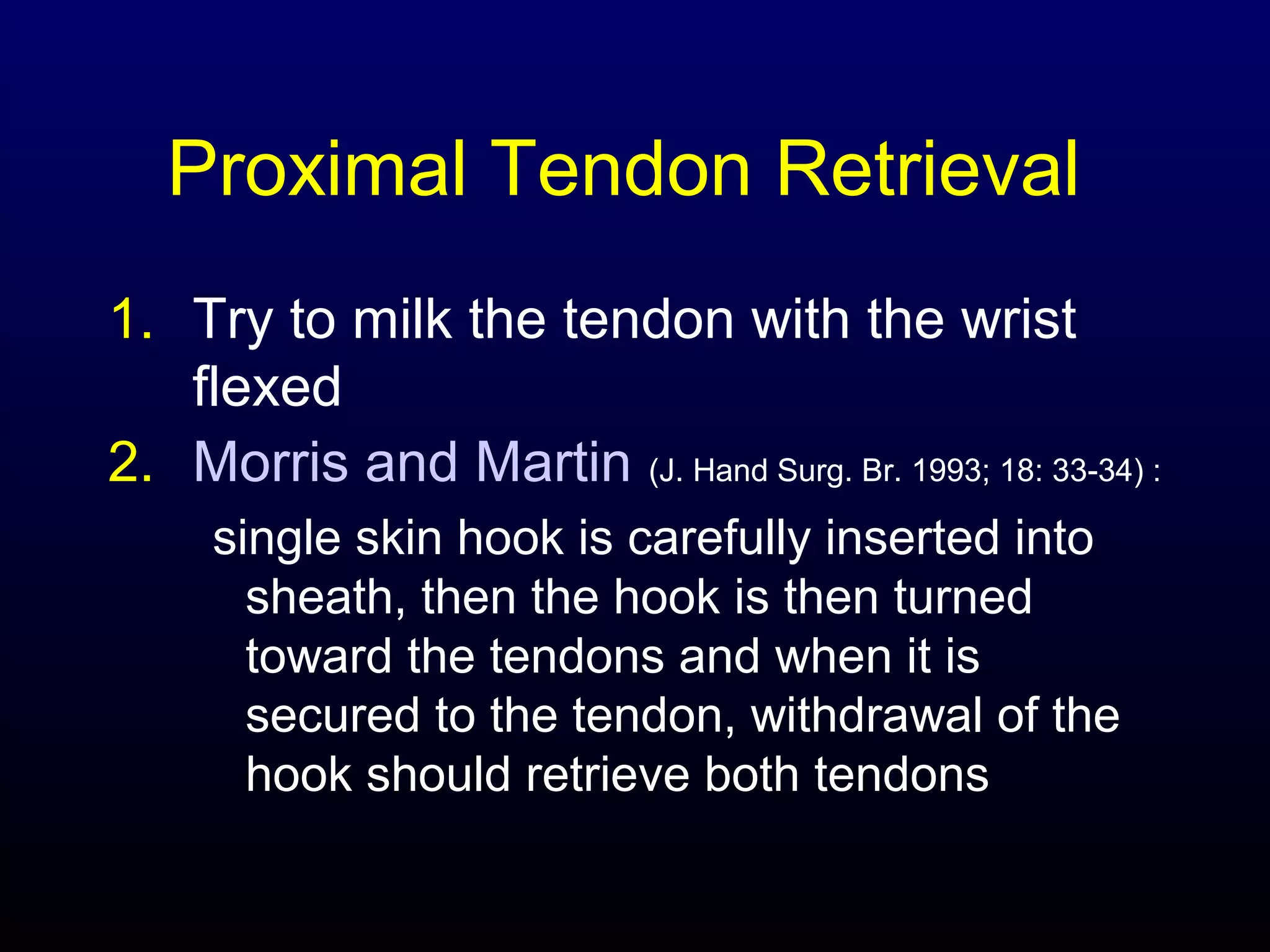 Proximal Tendon Retrieval

1. Try to milk the tendon with the wrist flexed
2. Morris and Martin (J. Hand Surg. Br. 1993; 18: 33-34) :

single skin hook is carefully inserted into sheath, then the hook is then turned toward the tendons and when it is secured to the tendon, withdrawal of the hook should retrieve both tendons